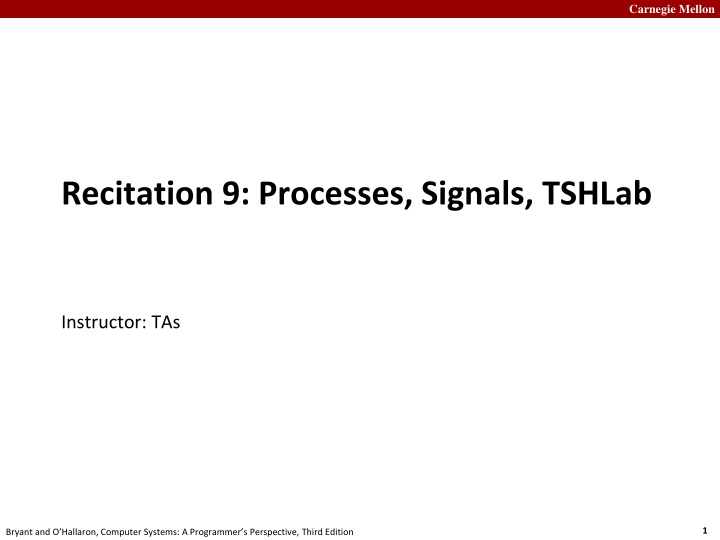 Carnegie Mellon

Recitation 9: Processes, Signals, TSHLab

Instructor: TAs

Bryant and O'Hallaron, Computer Systems: A Programmer's Perspective, Third Edition

1